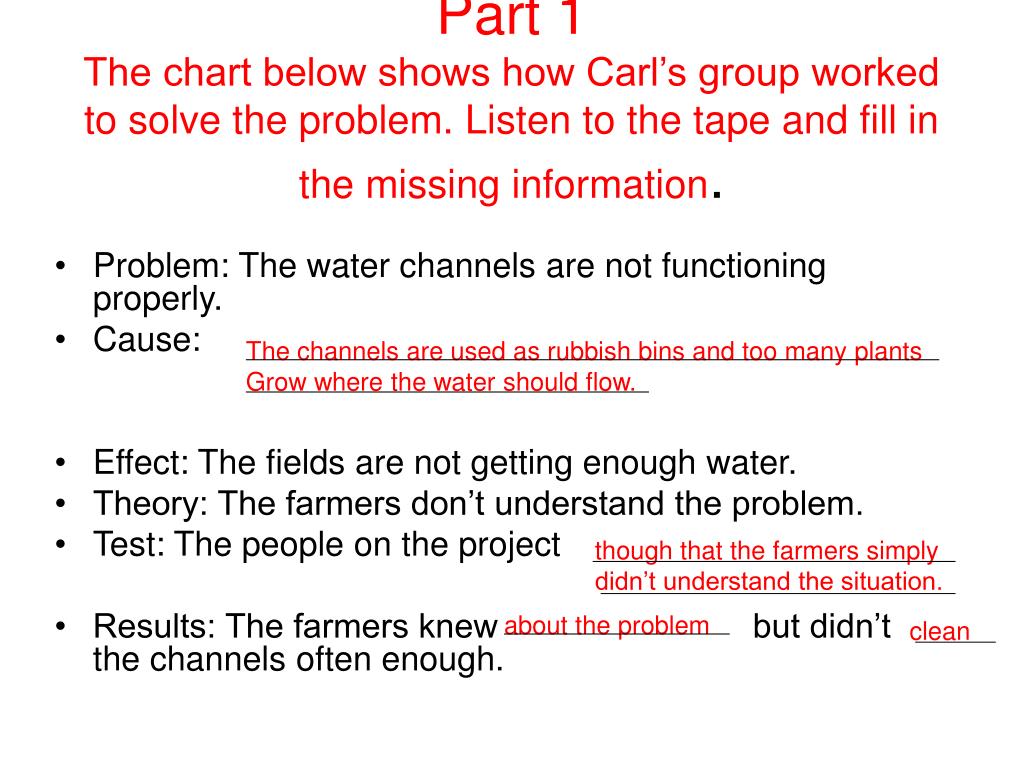 Part 1
The chart below shows how Carl's group worked to solve the problem. Listen to the tape and fill in the missing information.

• Problem: The water channels are not functioning properly.
• Cause: The channels are used as rubbish bins and too many plants Grow where the water should flow.
• Effect: The fields are not getting enough water.
• Theory: The farmers don't understand the problem.
• Test: The people on the project though that the farmers simply didn't understand the situation.
• Results: The farmers knew about the problem but didn't clean the channels often enough.